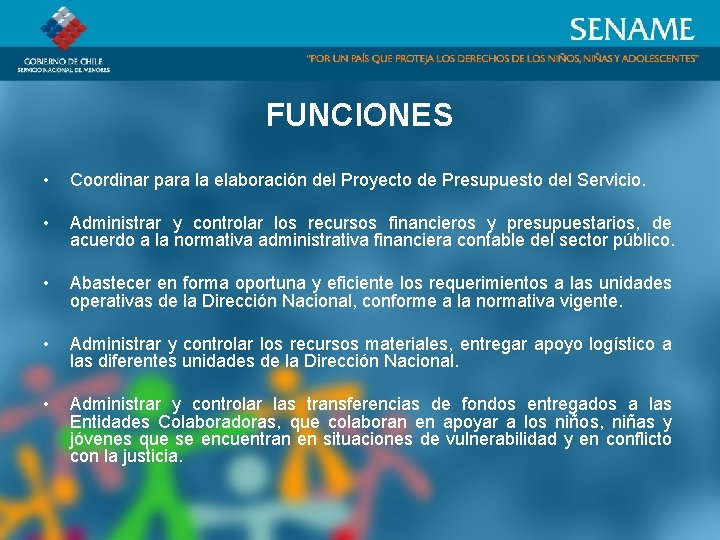 GOBIERNO DE CHILE
SERVICIO NACIONAL DE MENORES

SENAME

"POR UN PAÍS QUE PROTEJA LOS DERECHOS DE LOS NIÑOS, NIÑAS Y ADOLESCENTES"

FUNCIONES

• Coordinar para la elaboración del Proyecto de Presupuesto del Servicio.

• Administrar y controlar los recursos financieros y presupuestarios, de acuerdo a la normativa administrativa financiera contable del sector público.

• Abastecer en forma oportuna y eficiente los requerimientos a las unidades operativas de la Dirección Nacional, conforme a la normativa vigente.

• Administrar y controlar los recursos materiales, entregar apoyo logístico a las diferentes unidades de la Dirección Nacional.

• Administrar y controlar las transferencias de fondos entregados a las Entidades Colaboradoras, que colaboran en apoyar a los niños, niñas y jóvenes que se encuentran en situaciones de vulnerabilidad y en conflicto con la justicia.